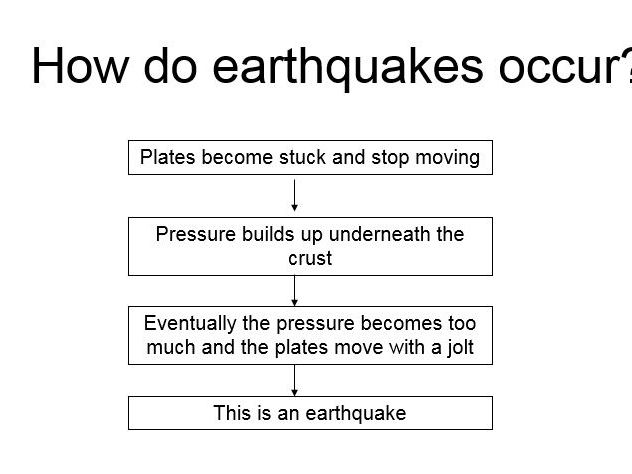 How do earthquakes occur?

Plates become stuck and stop moving

Pressure builds up underneath the crust

Eventually the pressure becomes too much and the plates move with a jolt

This is an earthquake